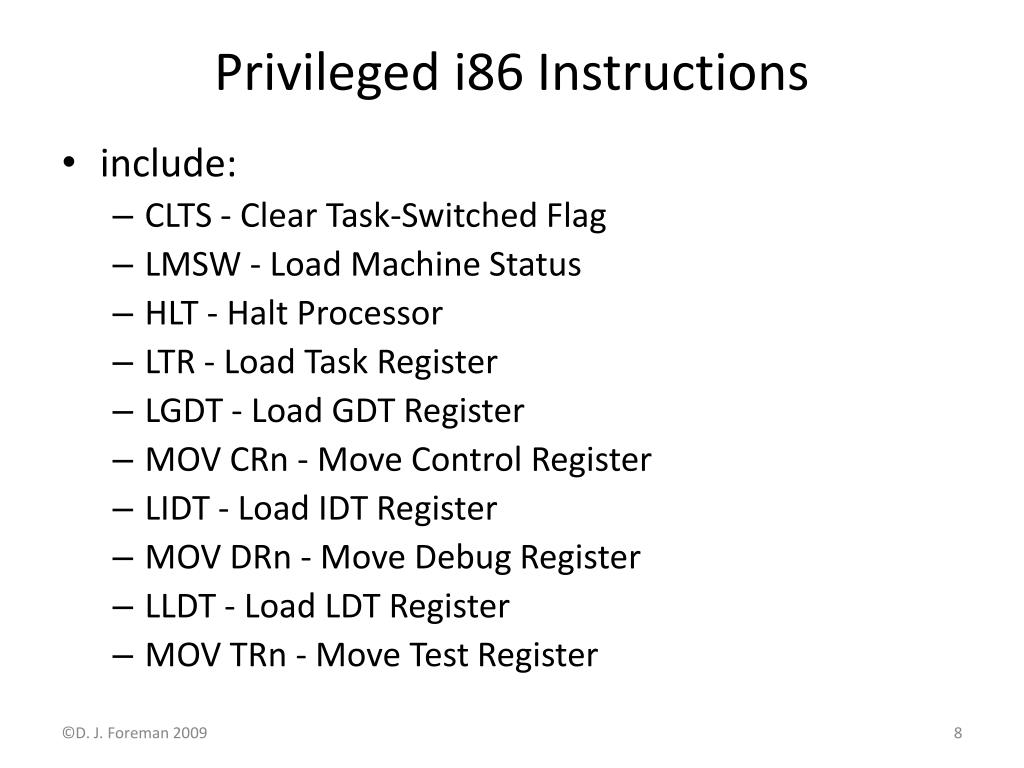 Privileged i86 Instructions

• include:
– CLTS - Clear Task-Switched Flag
– LMSW - Load Machine Status
– HLT - Halt Processor
– LTR - Load Task Register
– LGDT - Load GDT Register
– MOV CRn - Move Control Register
– LIDT - Load IDT Register
– MOV DRn - Move Debug Register
– LLDT - Load LDT Register
– MOV TRn - Move Test Register

©D. J. Foreman 2009

8